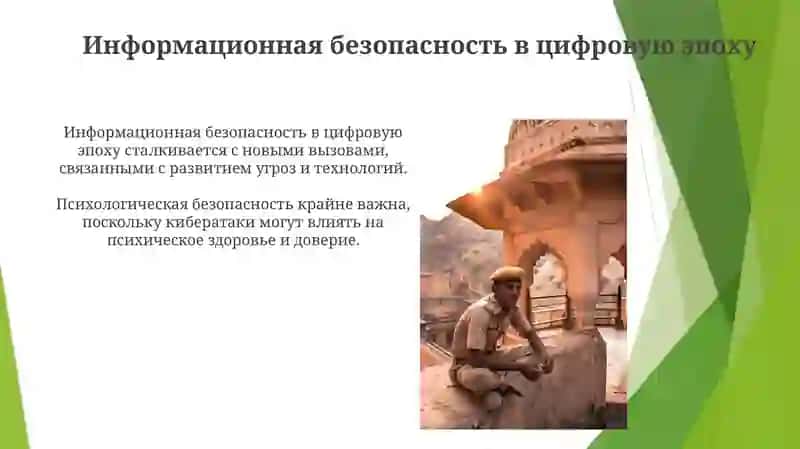 Информационная безопасность в цифровую эпоху

Информационная безопасность в цифровую эпоху сталкивается с новыми вызовами, связанными с развитием угроз и технологий.

Психологическая безопасность крайне важна, поскольку кибератаки могут влиять на психическое здоровье и доверие.